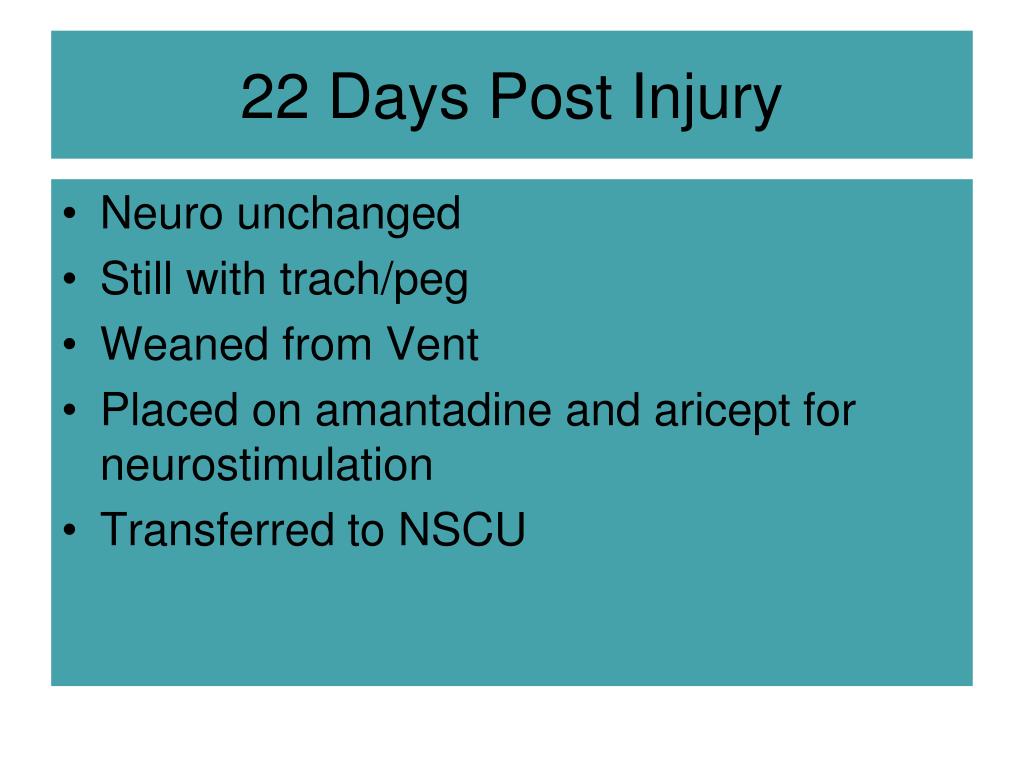 22 Days Post Injury

• Neuro unchanged
• Still with trach/peg
• Weaned from Vent
• Placed on amantadine and aricept for neurostimulation
• Transferred to NSCU